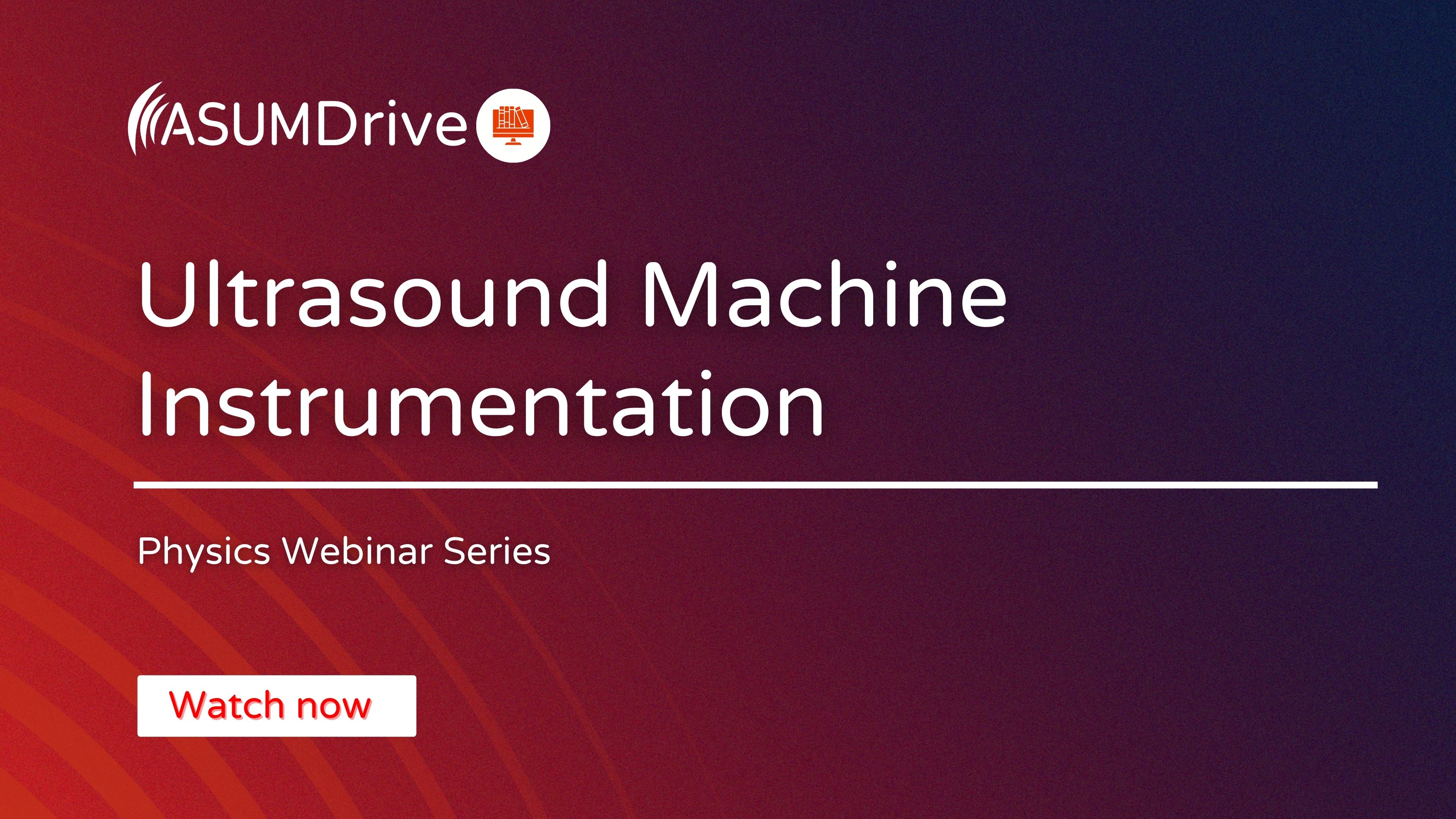 ASUMDrive

Ultrasound Machine Instrumentation

Physics Webinar Series

Watch now